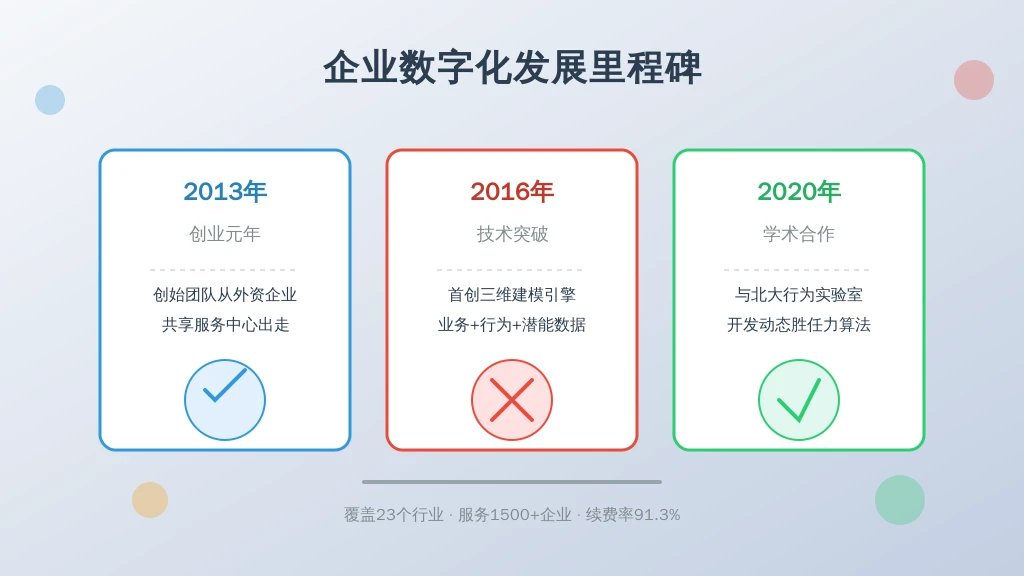 企业数字化发展里程碑

2013年
创业元年
创始团队从外资企业
共享服务中心出走

2016年
技术突破
首创三维建模引擎
业务+行为+潜能数据

2020年
学术合作
与北大行为实验室
开发动态胜任力算法

覆盖23个行业 · 服务1500+企业 · 续费率91.3%